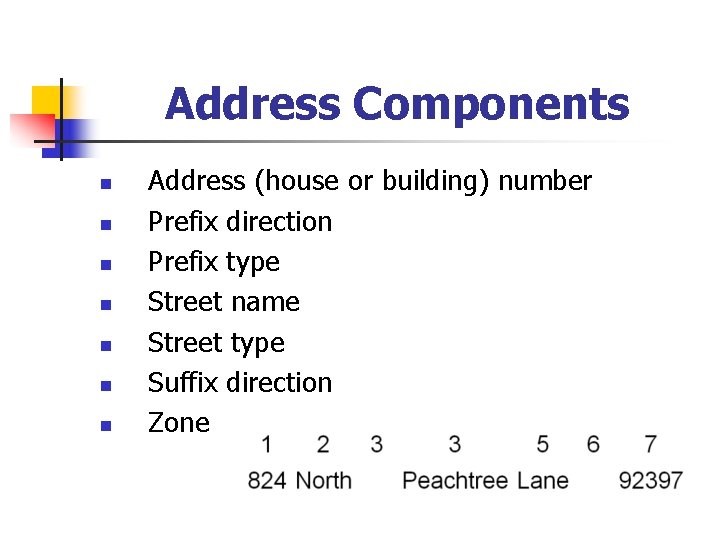 Address Components

- Address (house or building) number
- Prefix direction
- Prefix type
- Street name
- Street type
- Suffix direction
- Zone

1 2 3 3 5 6 7

824 North Peachtree Lane 92397